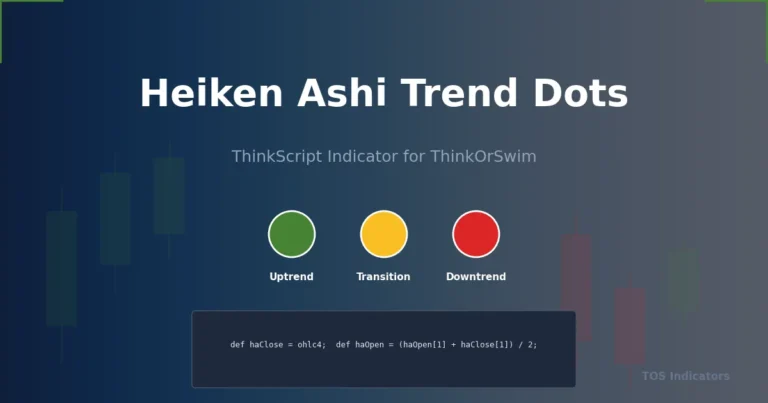 Heiken Ashi Trend Dots

ThinkScript Indicator for ThinkOrSwim

Uptrend

Transition

Downtrend

def haClose = ohlc4;  def haOpen = (haOpen[1] + haClose[1]) / 2;

TOS Indicators